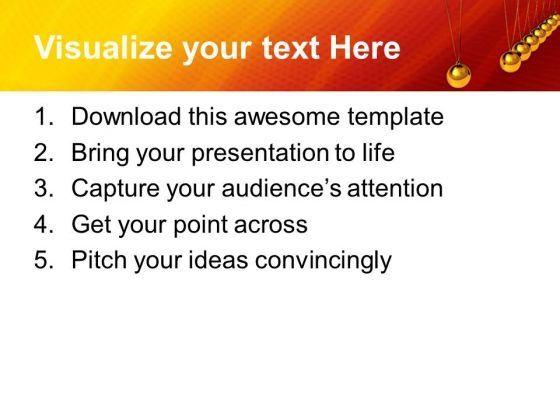 Visualize your text Here

1. Download this awesome template
2. Bring your presentation to life
3. Capture your audience’s attention
4. Get your point across
5. Pitch your ideas convincingly